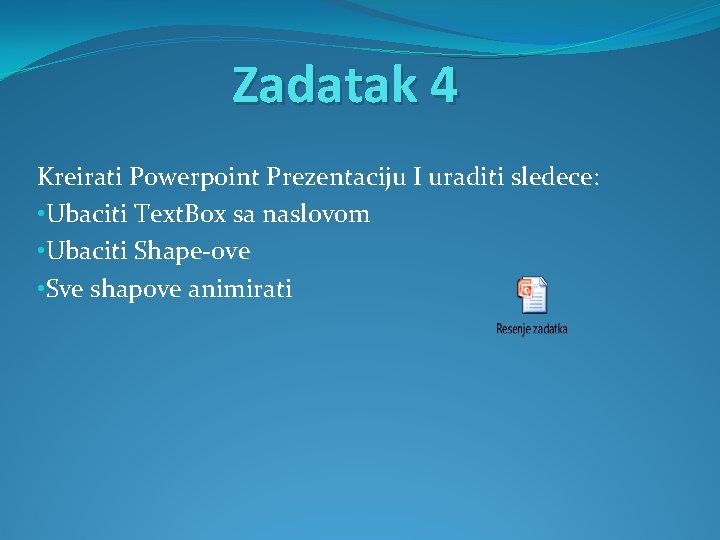 Zadatak 4

Kreirati Powerpoint Prezentaciju I uraditi sledece:
•Ubaciti TextBox sa naslovom
•Ubaciti Shape-ove
•Sve shapove animirati

Resenje zadatka